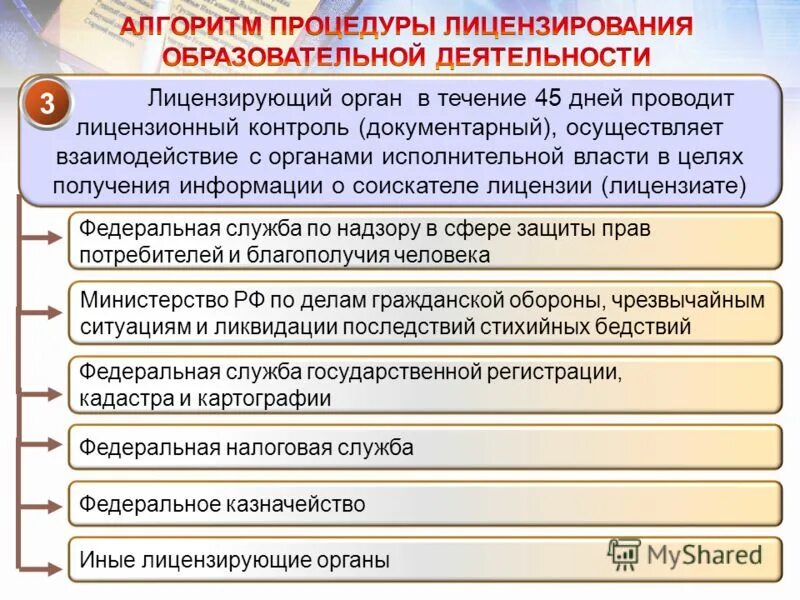 АЛГОРИТМ ПРОЦЕДУРЫ ЛИЦЕНЗИРОВАНИЯ ОБРАЗОВАТЕЛЬНОЙ ДЕЯТЕЛЬНОСТИ

3

Лицензирующий орган в течение 45 дней проводит лицензионный контроль (документарный), осуществляет взаимодействие с органами исполнительной власти в целях получения информации о соискателе лицензии (лицензиате)

Федеральная служба по надзору в сфере защиты прав потребителей и благополучия человека

Министерство РФ по делам гражданской обороны, чрезвычайным ситуациям и ликвидации последствий стихийных бедствий

Федеральная служба государственной регистрации, кадастра и картографии

Федеральная налоговая служба

Федеральное казначейство

Иные лицензирующие органы

MyShared